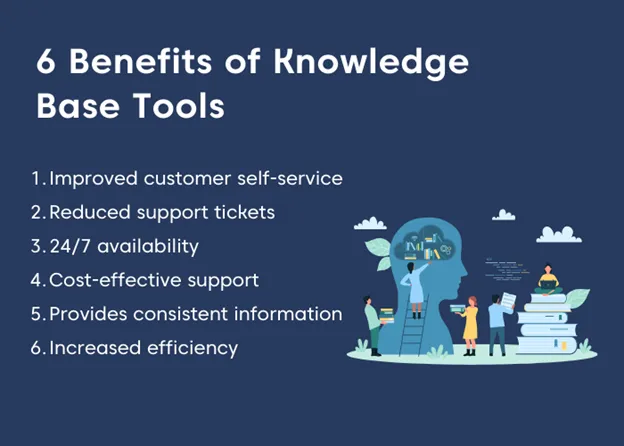 6 Benefits of Knowledge Base Tools

1. Improved customer self-service
2. Reduced support tickets
3. 24/7 availability
4. Cost-effective support
5. Provides consistent information
6. Increased efficiency